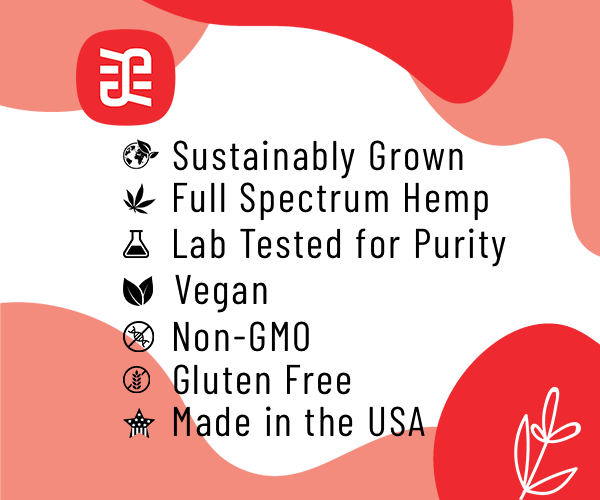 Sustainably Grown
Full Spectrum Hemp
Lab Tested for Purity
Vegan
Non-GMO
Gluten Free
Made in the USA